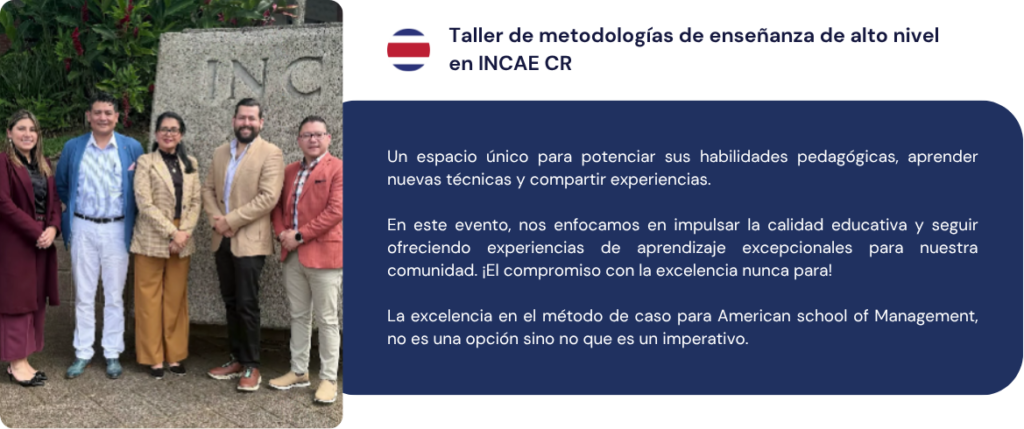 INC

Taller de metodologías de enseñanza de alto nivel en INCAE CR

Un espacio único para potenciar sus habilidades pedagógicas, aprender nuevas técnicas y compartir experiencias.

En este evento, nos enfocamos en impulsar la calidad educativa y seguir ofreciendo experiencias de aprendizaje excepcionales para nuestra comunidad. ¡El compromiso con la excelencia nunca para!

La excelencia en el método de caso para American school of Management, no es una opción sino no que es un imperativo.